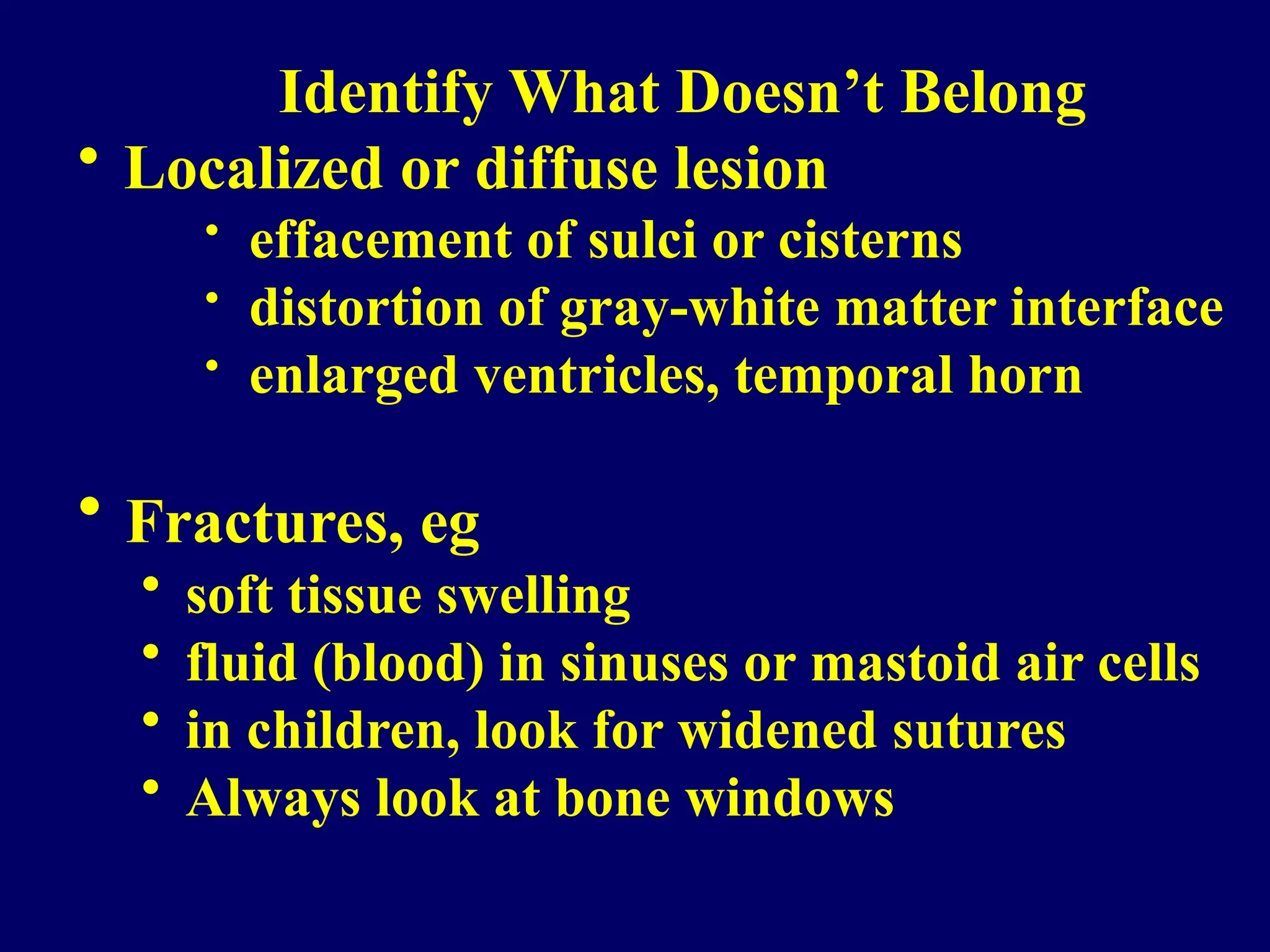 Identify What Doesn’t Belong

• Localized or diffuse lesion
  • effacement of sulci or cisterns
  • distortion of gray-white matter interface
  • enlarged ventricles, temporal horn

• Fractures, eg
  • soft tissue swelling
  • fluid (blood) in sinuses or mastoid air cells
  • in children, look for widened sutures
  • Always look at bone windows